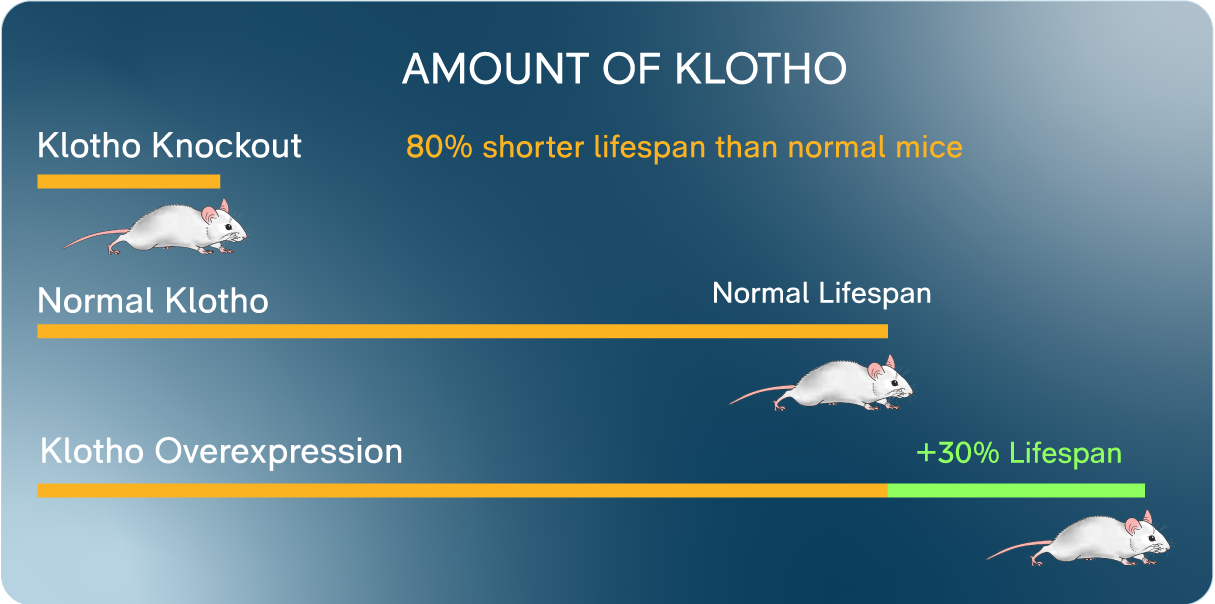 AMOUNT OF KLOTHO

Klotho Knockout

80% shorter lifespan than normal mice

Normal Klotho

Normal Lifespan

Klotho Overexpression

+30% Lifespan